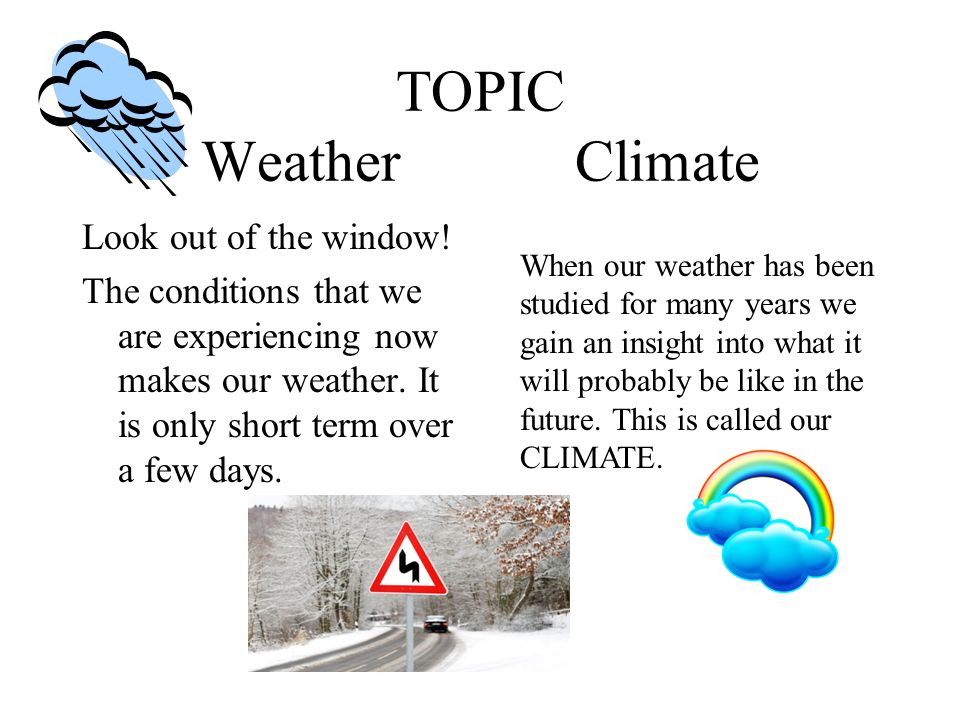 TOPIC

Weather

Climate

Look out of the window!

The conditions that we are experiencing now makes our weather. It is only short term over a few days.

When our weather has been studied for many years we gain an insight into what it will probably be like in the future. This is called our CLIMATE.